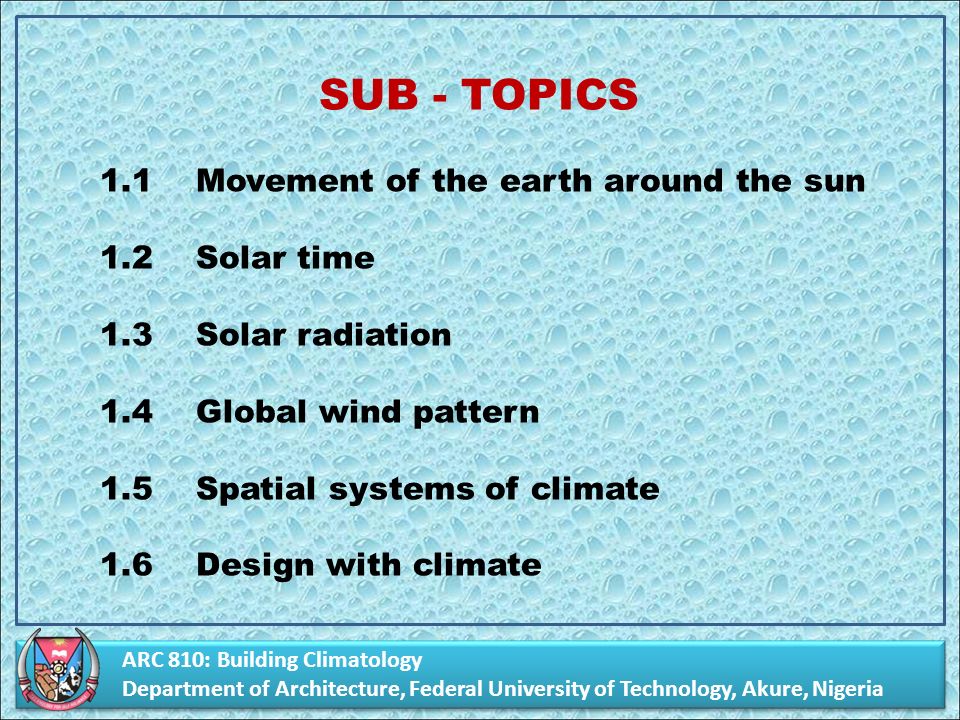 SUB - TOPICS

1.1 Movement of the earth around the sun

1.2 Solar time

1.3 Solar radiation

1.4 Global wind pattern

1.5 Spatial systems of climate

1.6 Design with climate

ARC 810: Building Climatology
Department of Architecture, Federal University of Technology, Akure, Nigeria